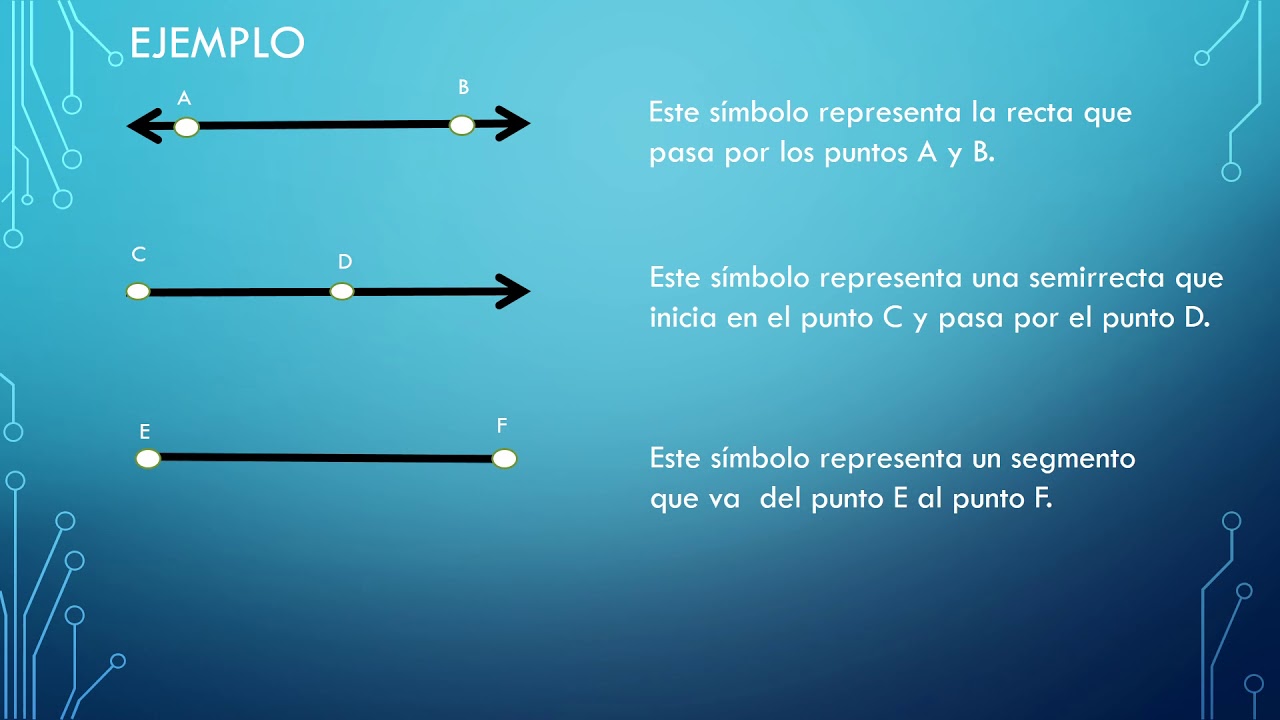 EJEMPLO

A
B

Este símbolo representa la recta que pasa por los puntos A y B.

C
D

Este símbolo representa una semirrecta que inicia en el punto C y pasa por el punto D.

E
F

Este símbolo representa un segmento que va del punto E al punto F.